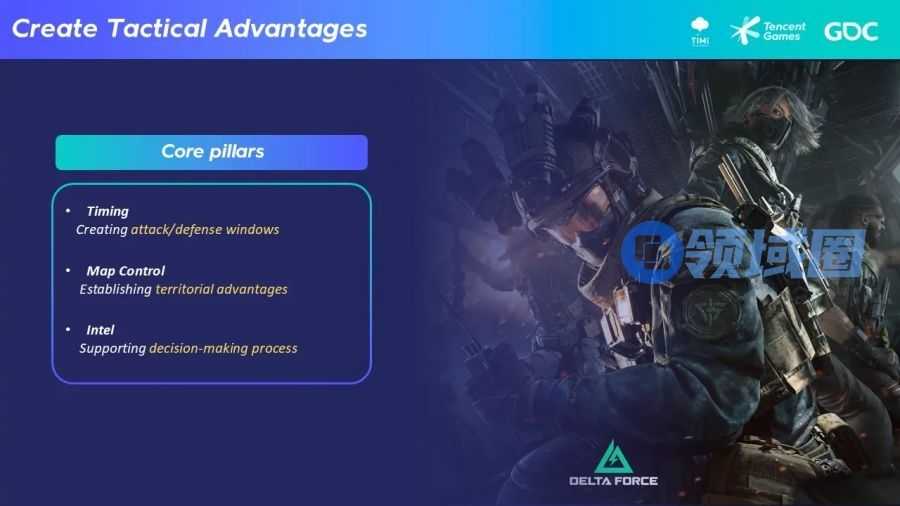 Create Tactical Advantages

TiMi Tencent Games GDC

Core pillars

• Timing
Creating attack/defense windows

• Map Control
Establishing territorial advantages

• Intel
Supporting decision-making process

领域圈

DELTA FORCE